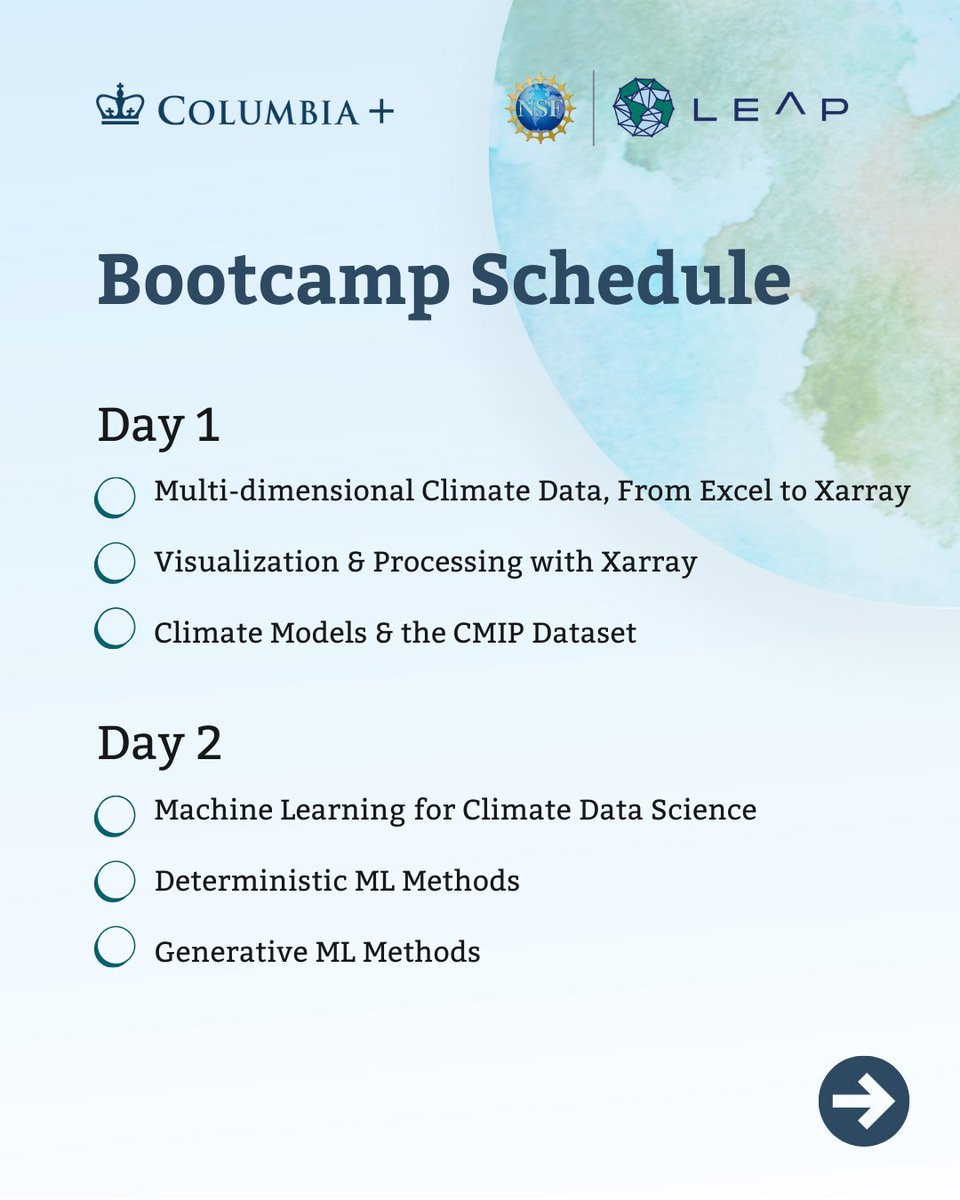 COLUMBIA +

NSF

LEAP

Bootcamp Schedule

Day 1

Multi-dimensional Climate Data, From Excel to Xarray

Visualization & Processing with Xarray

Climate Models & the CMIP Dataset

Day 2

Machine Learning for Climate Data Science

Deterministic ML Methods

Generative ML Methods